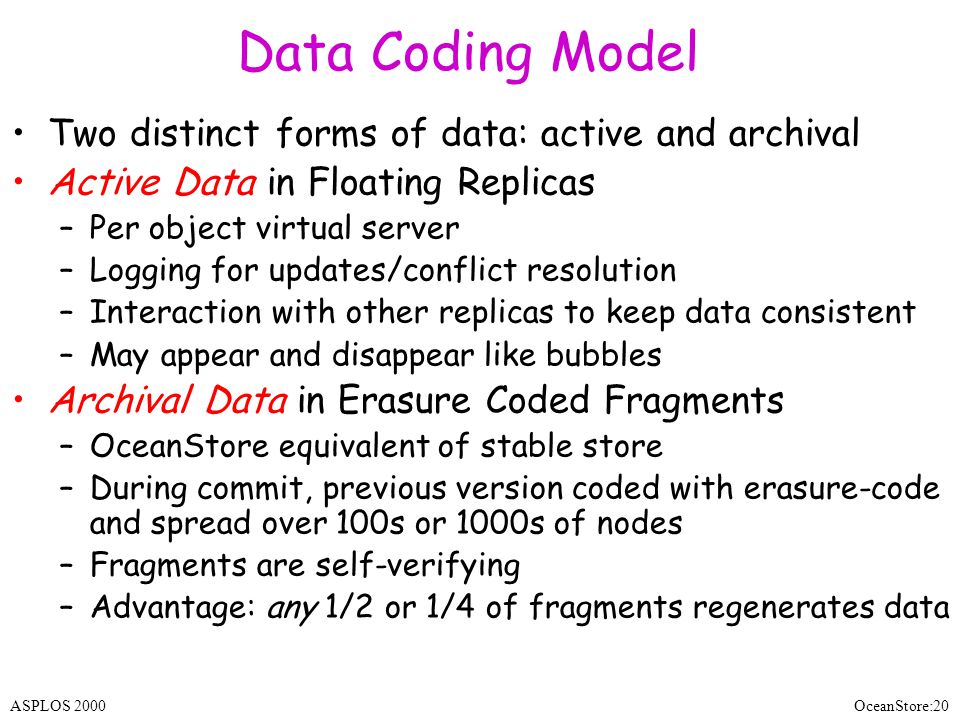 Data Coding Model

• Two distinct forms of data: active and archival
• Active Data in Floating Replicas
– Per object virtual server
– Logging for updates/conflict resolution
– Interaction with other replicas to keep data consistent
– May appear and disappear like bubbles
• Archival Data in Erasure Coded Fragments
– OceanStore equivalent of stable store
– During commit, previous version coded with erasure-code and spread over 100s or 1000s of nodes
– Fragments are self-verifying
– Advantage: any 1/2 or 1/4 of fragments regenerates data

ASPLOS 2000

OceanStore:20